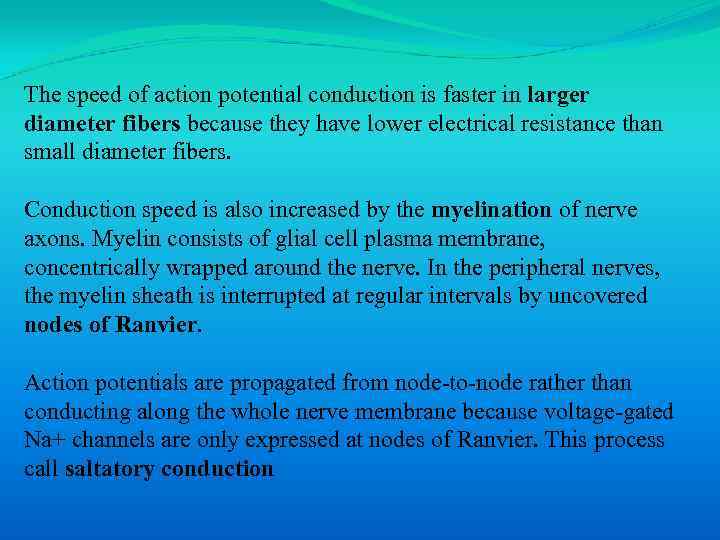 The speed of action potential conduction is faster in larger diameter fibers because they have lower electrical resistance than small diameter fibers.

Conduction speed is also increased by the myelination of nerve axons. Myelin consists of glial cell plasma membrane, concentrically wrapped around the nerve. In the peripheral nerves, the myelin sheath is interrupted at regular intervals by uncovered nodes of Ranvier.

Action potentials are propagated from node-to-node rather than conducting along the whole nerve membrane because voltage-gated Na+ channels are only expressed at nodes of Ranvier. This process call saltatory conduction